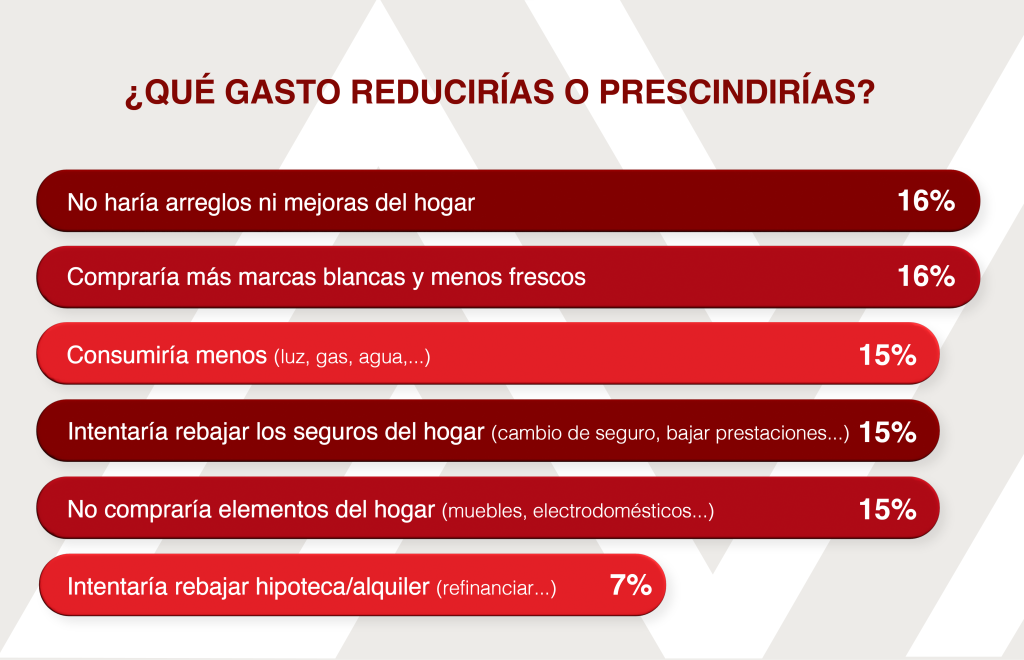 ¿QUÉ GASTO REDUCIRÍAS O PRESCINDIRÍAS?

No haría arreglos ni mejoras del hogar 16%

Compraría más marcas blancas y menos frescos 16%

Consumiría menos (luz, gas, agua,...) 15%

Intentaría rebajar los seguros del hogar (cambio de seguro, bajar prestaciones...) 15%

No compraría elementos del hogar (muebles, electrodomésticos...) 15%

Intentaría rebajar hipoteca/alquiler (refinanciar...) 7%